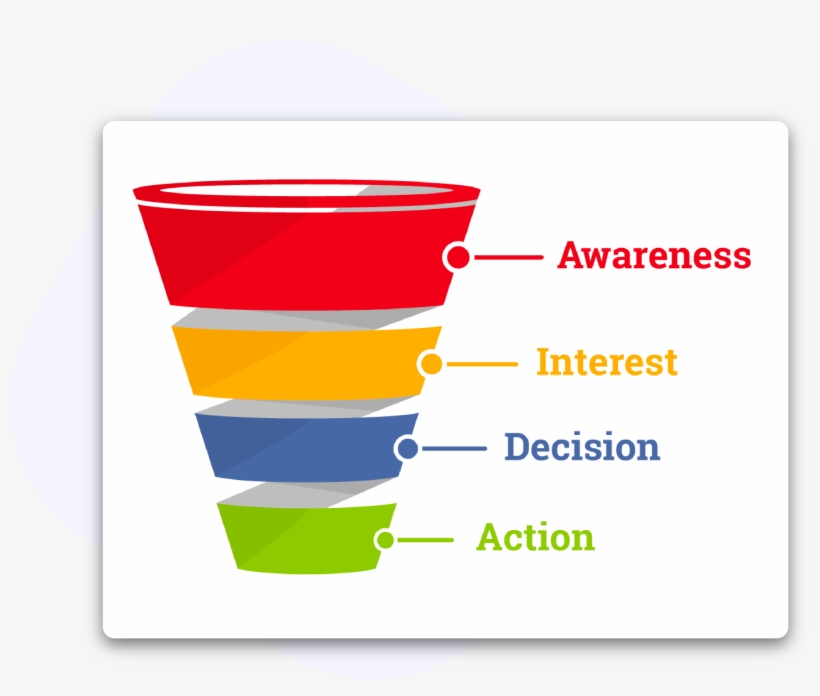 Awareness

Interest

Decision

Action